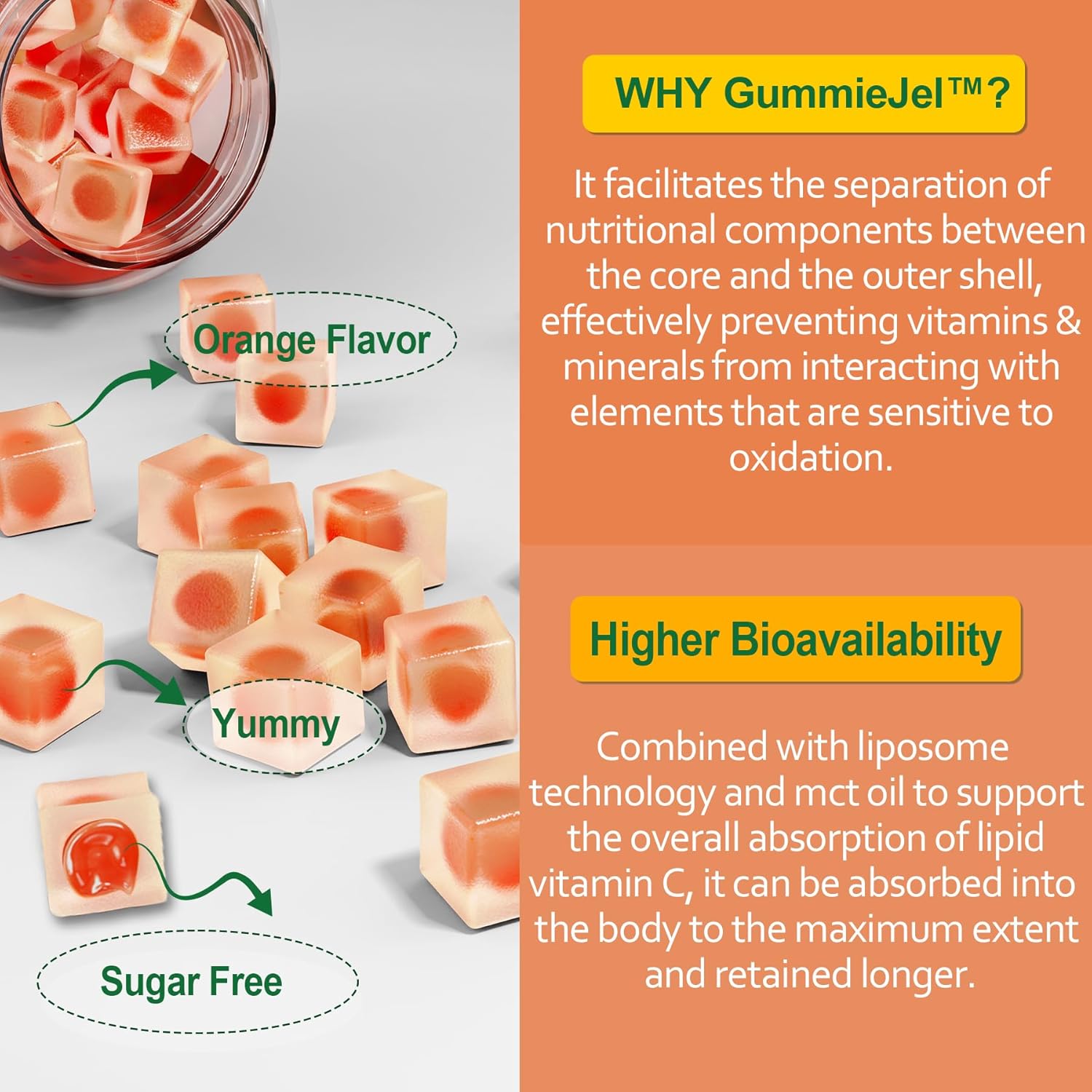 Orange Flavor

Yummy

Sugar Free

WHY GummieJel™?

It facilitates the separation of nutritional components between the core and the outer shell, effectively preventing vitamins & minerals from interacting with elements that are sensitive to oxidation.

Higher Bioavailability

Combined with liposome technology and mct oil to support the overall absorption of lipid vitamin C, it can be absorbed into the body to the maximum extent and retained longer.